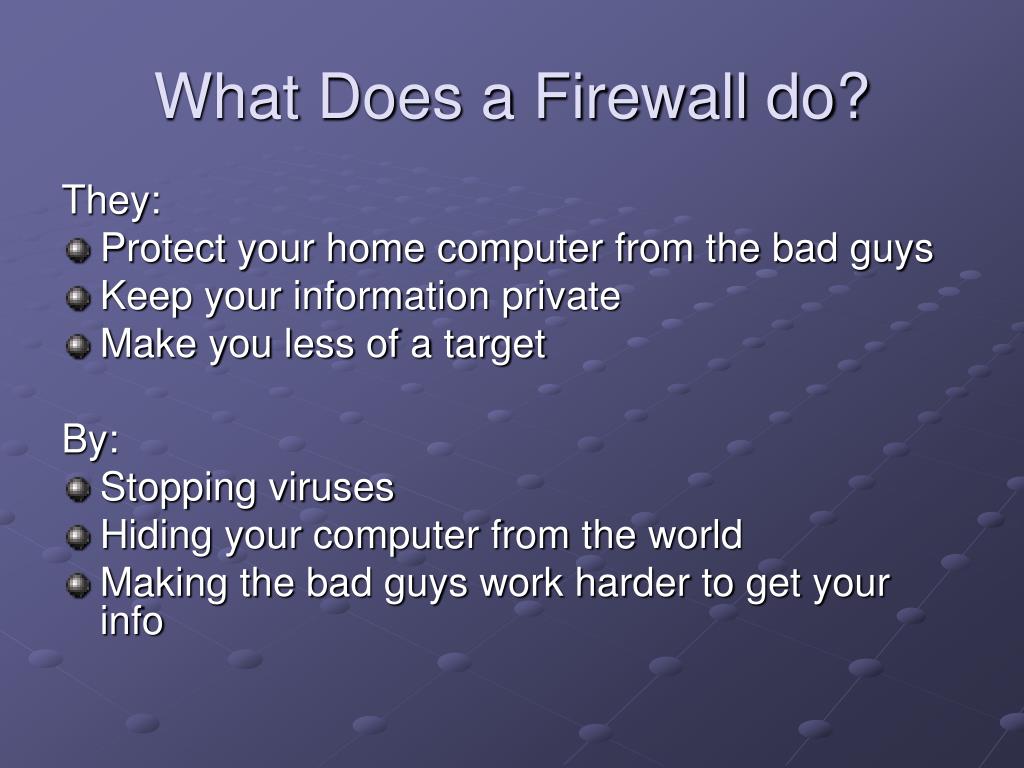 What Does a Firewall do?

They:
- Protect your home computer from the bad guys
- Keep your information private
- Make you less of a target

By:
- Stopping viruses
- Hiding your computer from the world
- Making the bad guys work harder to get your info